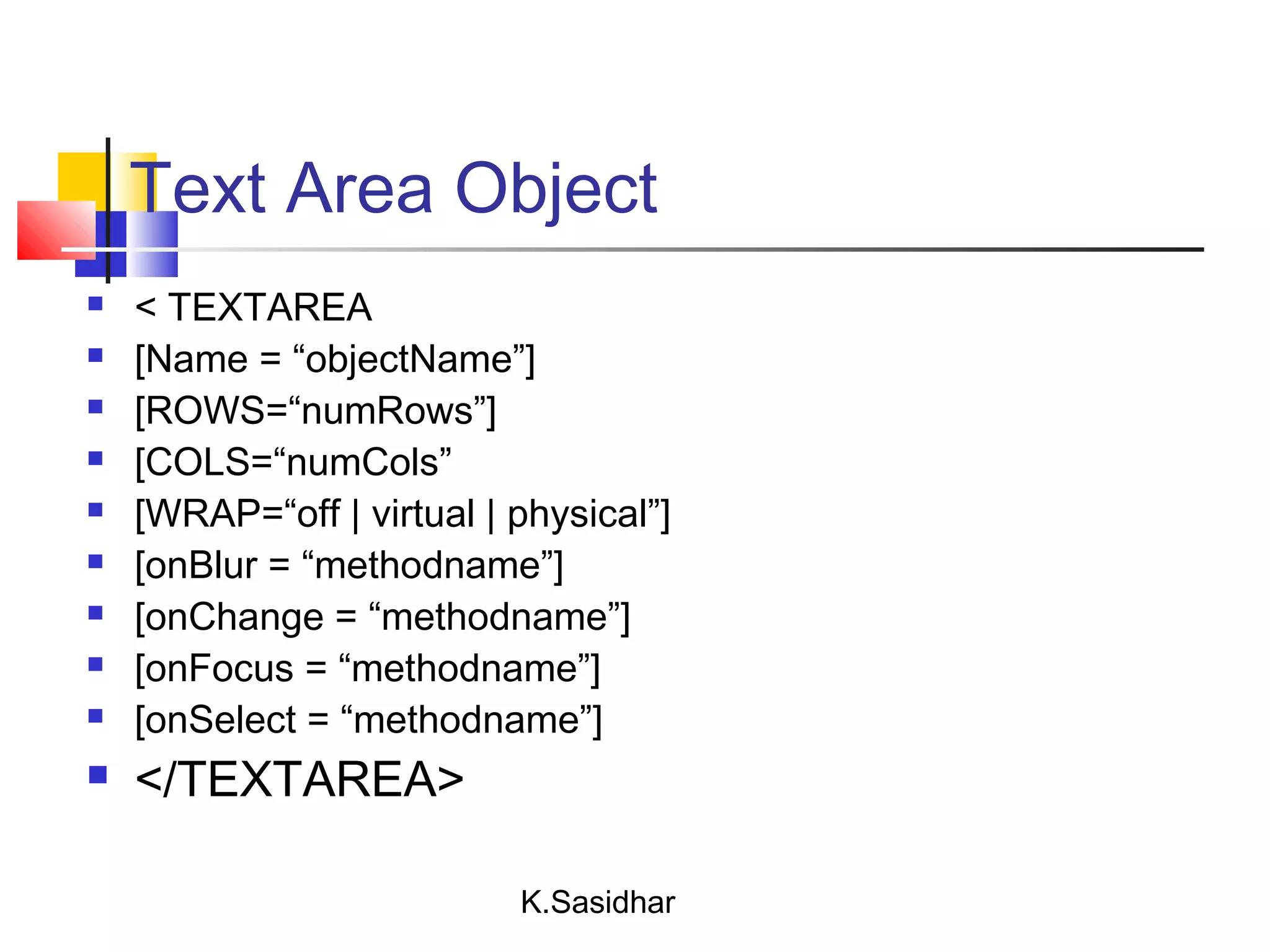 Text Area Object

- < TEXTAREA
- [Name = “objectName”]
- [ROWS=“numRows”]
- [COLS=“numCols”
- [WRAP=“off | virtual | physical”]
- [onBlur = “methodname”]
- [onChange = “methodname”]
- [onFocus = “methodname”]
- [onSelect = “methodname”]
- </TEXTAREA>

K.Sasidhar